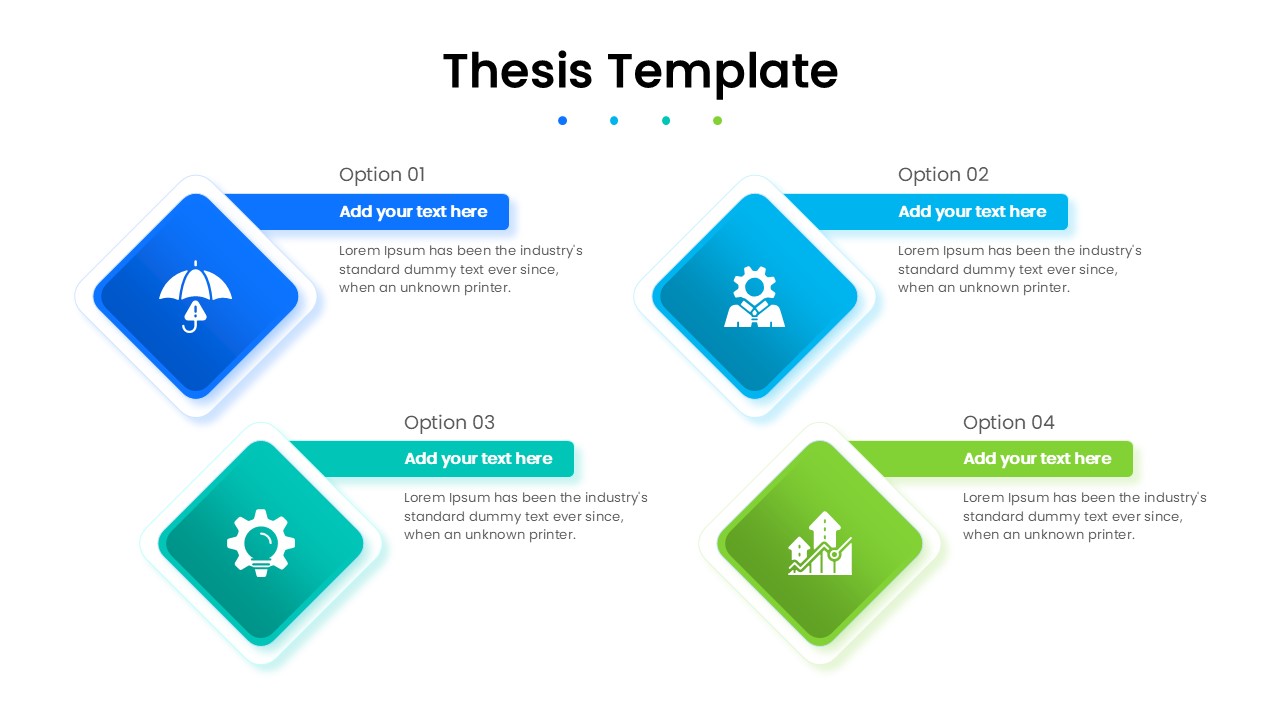 Thesis Template

Option 01

Add your text here

Lorem Ipsum has been the industry's standard dummy text ever since, when an unknown printer.

Option 02

Add your text here

Lorem Ipsum has been the industry's standard dummy text ever since, when an unknown printer.

Option 03

Add your text here

Lorem Ipsum has been the industry's standard dummy text ever since, when an unknown printer.

Option 04

Add your text here

Lorem Ipsum has been the industry's standard dummy text ever since, when an unknown printer.